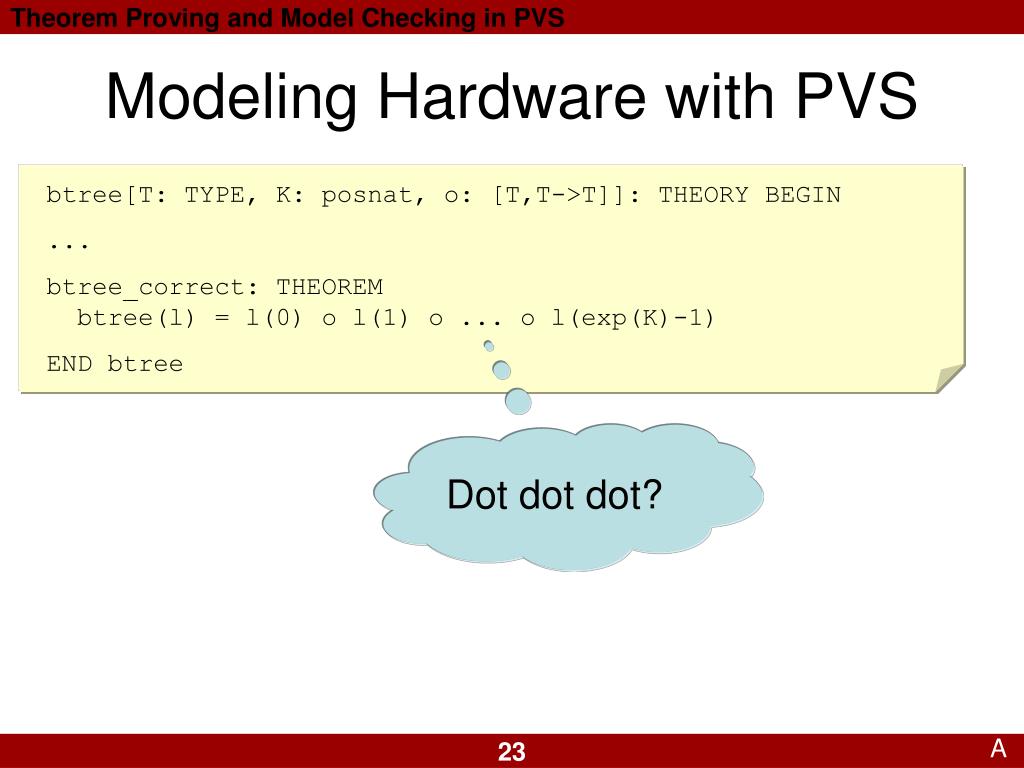 Theorem Proving and Model Checking in PVS

Modeling Hardware with PVS

btree[T: TYPE, K: posnat, o: [T,T->T]]: THEORY BEGIN

...

btree_correct: THEOREM
  btree(l) = l(0) o l(1) o ... o l(exp(K)-1)

END btree

Dot dot dot?

23

A